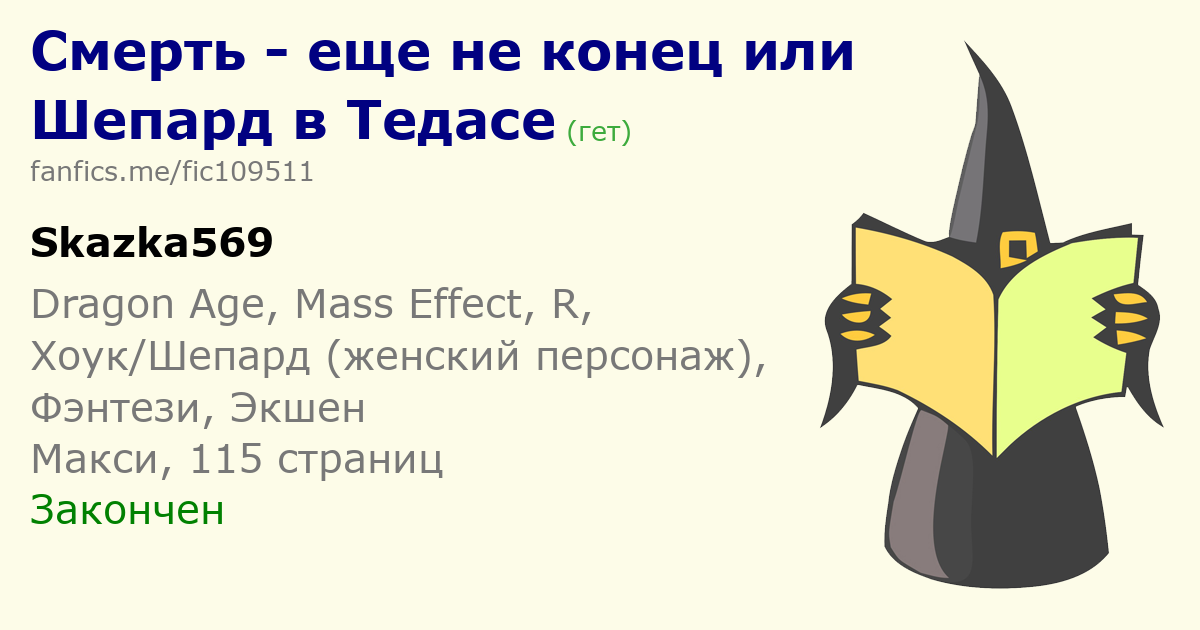 Смерть - еще не конец или Шепард в Тедасе (гет)
fanfics.me/fic109511

Skazka569

Dragon Age, Mass Effect, R,
Хоук/Шепард (женский персонаж),
Фэнтези, Экшен
Макси, 115 страниц
Закончен